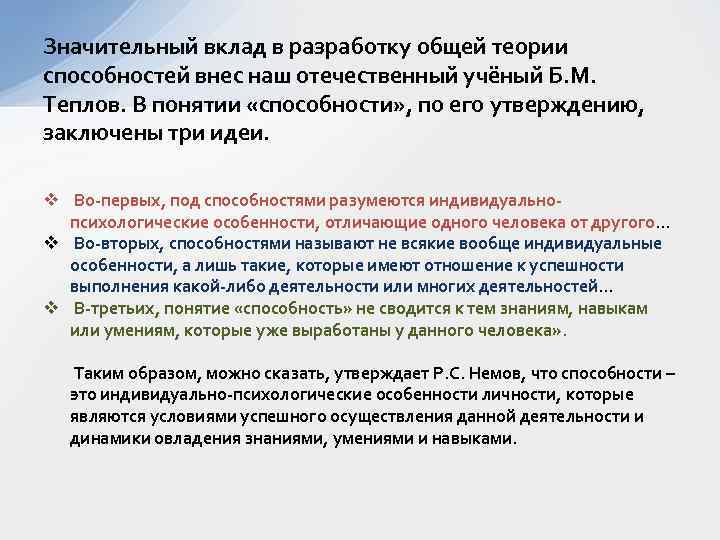 Значительный вклад в разработку общей теории способностей внес наш отечественный учёный Б.М. Теплов. В понятии «способности», по его утверждению, заключены три идеи.

❖ Во-первых, под способностями разумеются индивидуально-психологические особенности, отличающие одного человека от другого…
❖ Во-вторых, способностями называют не всякие вообще индивидуальные особенности, а лишь такие, которые имеют отношение к успешности выполнения какой-либо деятельности или многих деятельностей…
❖ В-третьих, понятие «способность» не сводится к тем знаниям, навыкам или умениям, которые уже выработаны у данного человека».

Таким образом, можно сказать, утверждает Р.С. Немов, что способности – это индивидуально-психологические особенности личности, которые являются условиями успешного осуществления данной деятельности и динамики овладения знаниями, умениями и навыками.